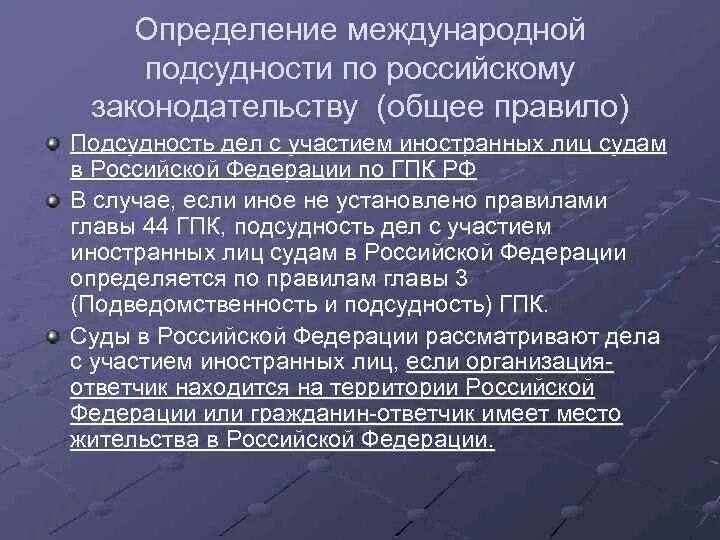 Определение международной подсудности по российскому законодательству (общее правило)

Подсудность дел с участием иностранных лиц судам в Российской Федерации по ГПК РФ

В случае, если иное не установлено правилами главы 44 ГПК, подсудность дел с участием иностранных лиц судам в Российской Федерации определяется по правилам главы 3 (Подведомственность и подсудность) ГПК.

Суды в Российской Федерации рассматривают дела с участием иностранных лиц, если организация-ответчик находится на территории Российской Федерации или гражданин-ответчик имеет место жительства в Российской Федерации.